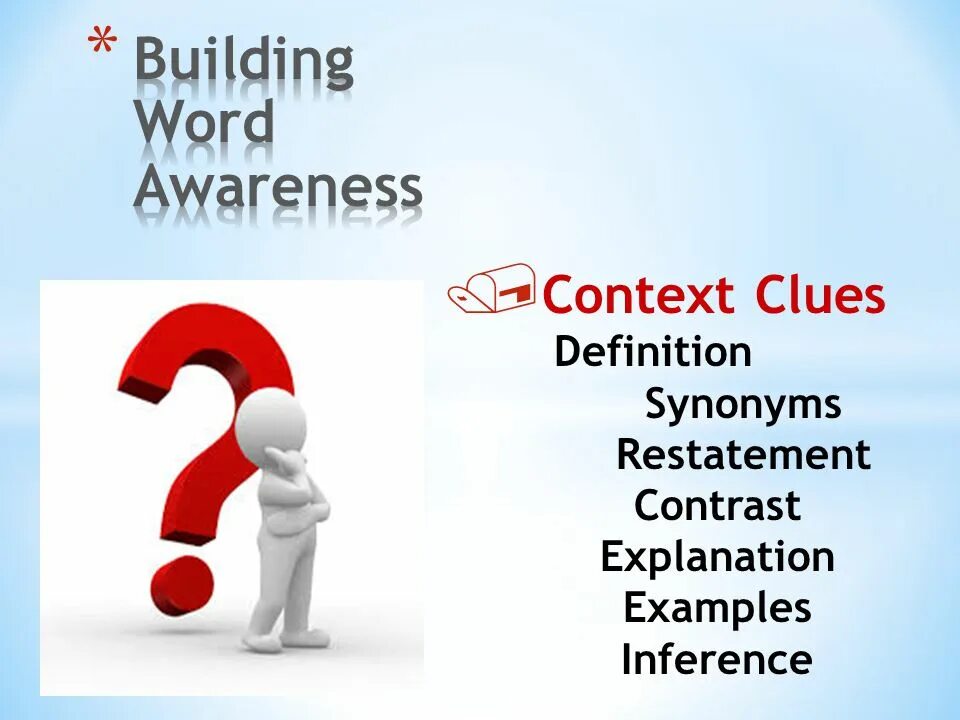 * Building Word Awareness

Context Clues
Definition
Synonyms
Restatement
Contrast
Explanation
Examples
Inference